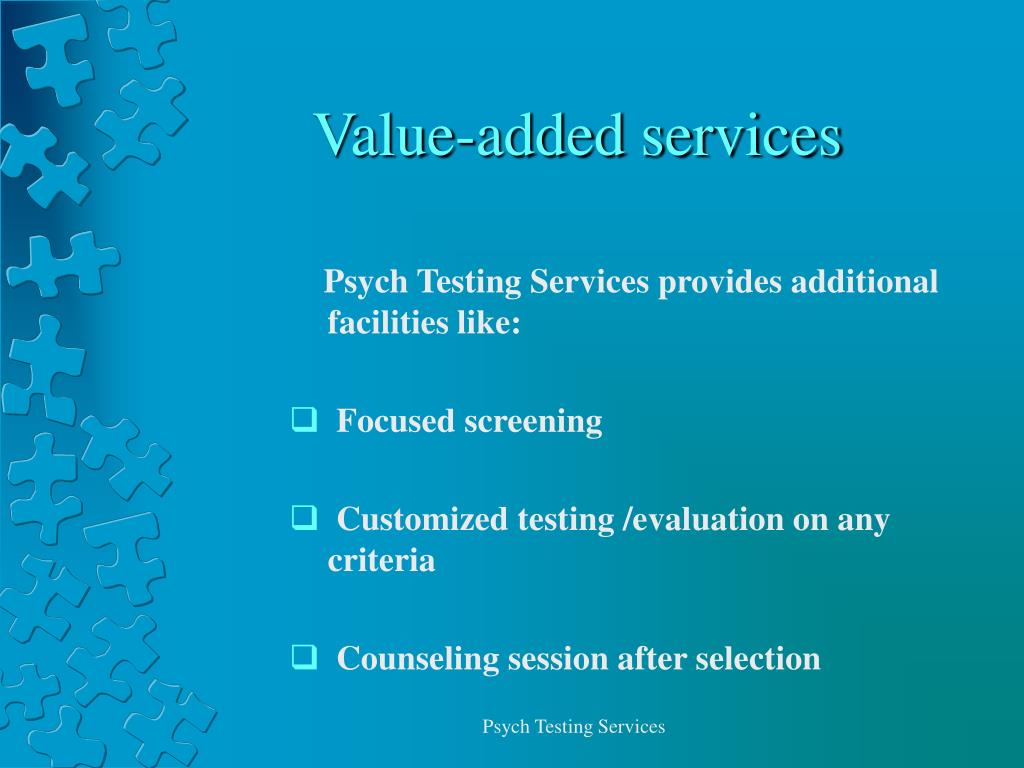 Value-added services

Psych Testing Services provides additional facilities like:

❑ Focused screening

❑ Customized testing /evaluation on any criteria

❑ Counseling session after selection

Psych Testing Services